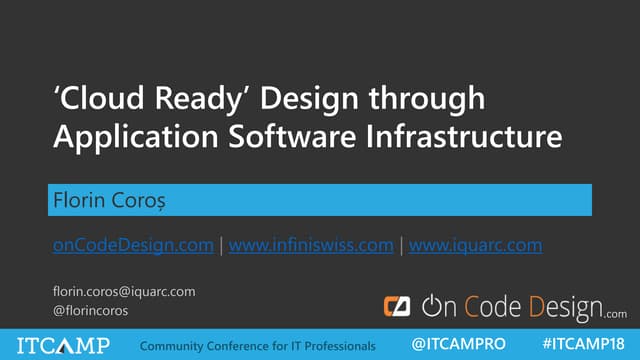 ‘Cloud Ready’ Design through Application Software Infrastructure

Florin Coroș

onCodeDesign.com | www.infiniswiss.com | www.iquarc.com

florin.coros@iquarc.com
@florincoros

On Code Design.com

ITCAMP Community Conference for IT Professionals @ITCAMPRO #ITCAMP18